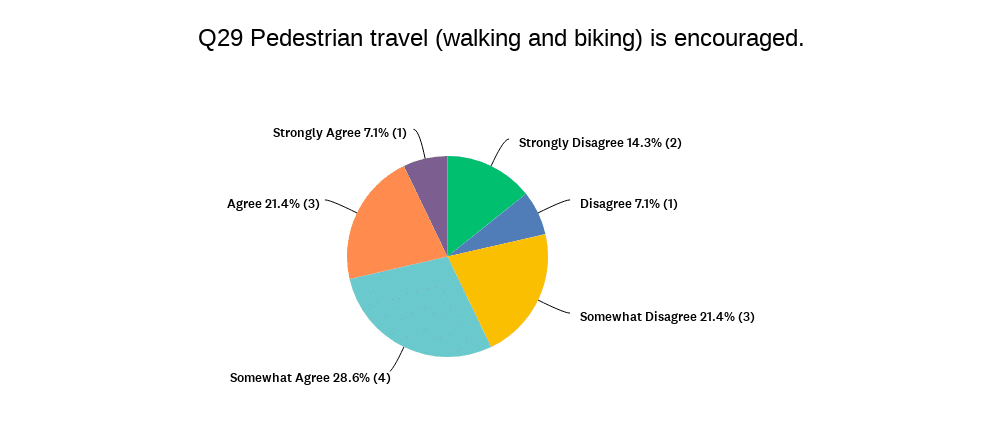 Q29 Pedestrian travel (walking and biking) is encouraged.

Strongly Agree 7.1% (1)

Strongly Disagree 14.3% (2)

Agree 21.4% (3)

Disagree 7.1% (1)

Somewhat Disagree 21.4% (3)

Somewhat Agree 28.6% (4)